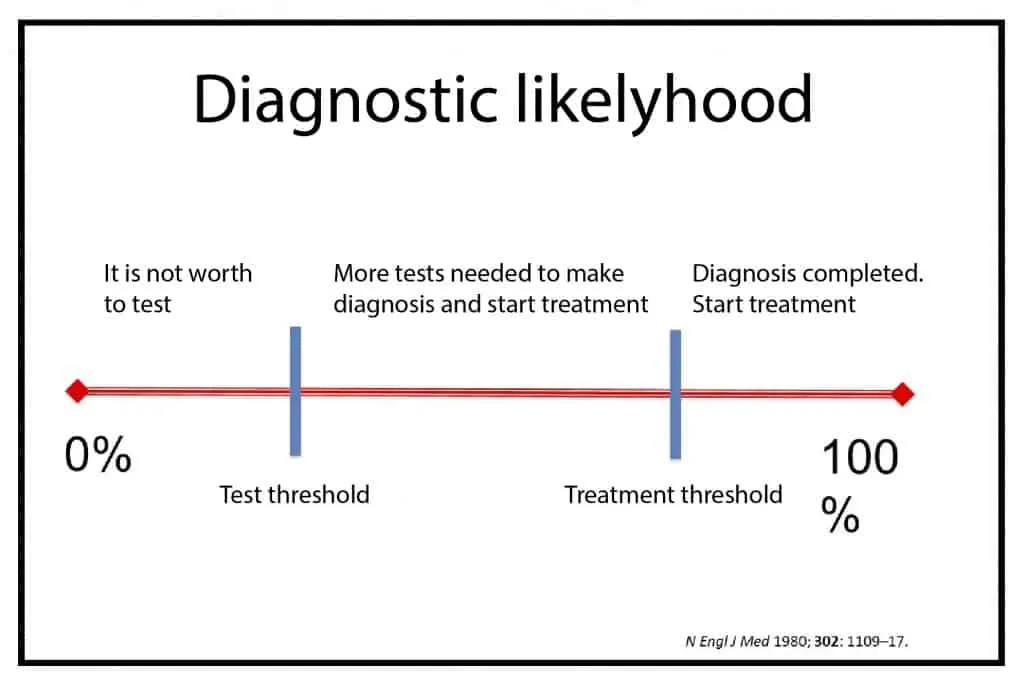 Diagnostic likelyhood

It is not worth to test

More tests needed to make diagnosis and start treatment

Diagnosis completed. Start treatment

0%

Test threshold

Treatment threshold

100 %

N Engl J Med 1980; 302: 1109–17.